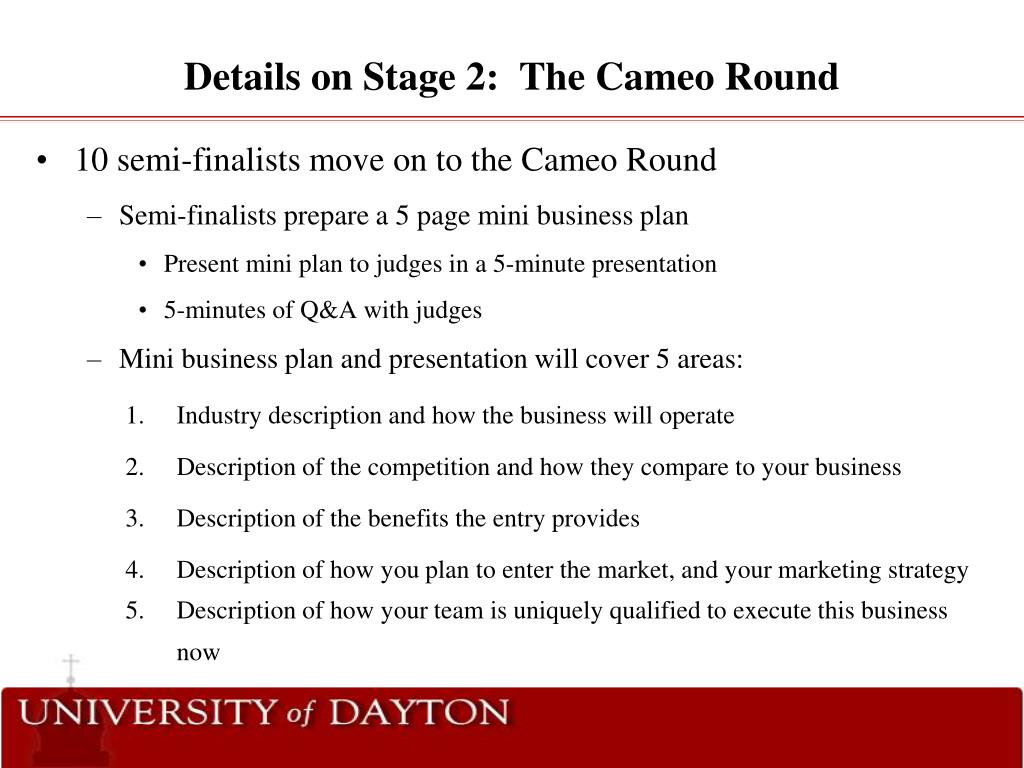 Details on Stage 2: The Cameo Round

• 10 semi-finalists move on to the Cameo Round

– Semi-finalists prepare a 5 page mini business plan

• Present mini plan to judges in a 5-minute presentation

• 5-minutes of Q&A with judges

– Mini business plan and presentation will cover 5 areas:

1. Industry description and how the business will operate

2. Description of the competition and how they compare to your business

3. Description of the benefits the entry provides

4. Description of how you plan to enter the market, and your marketing strategy

5. Description of how your team is uniquely qualified to execute this business now

UNIVERSITY of DAYTON